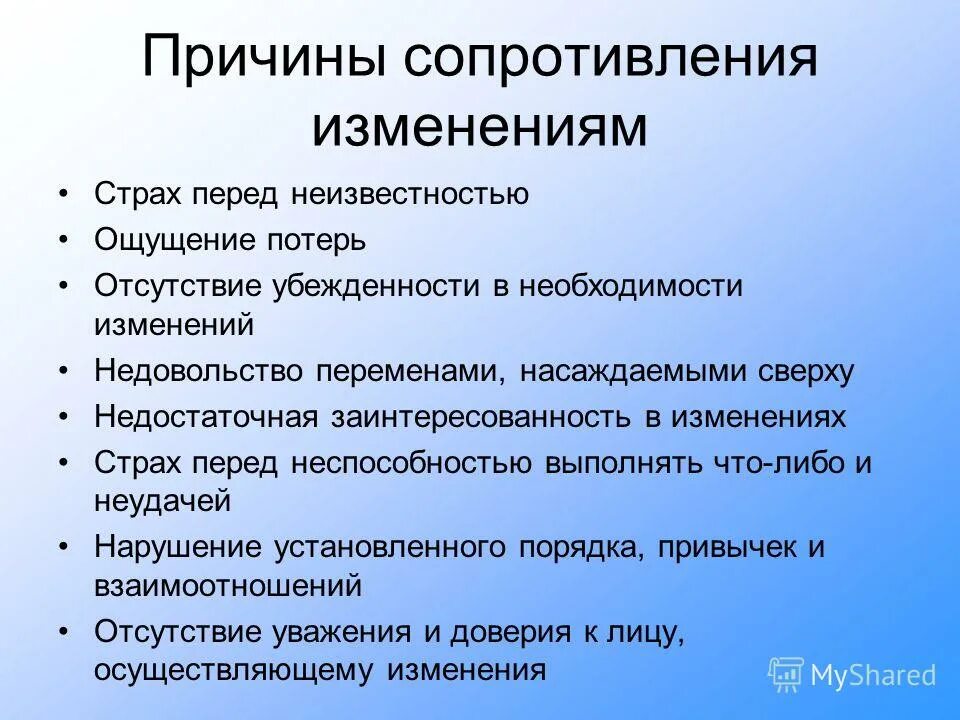 Причины сопротивления изменениям

• Страх перед неизвестностью
• Ощущение потерь
• Отсутствие убежденности в необходимости изменений
• Недовольство переменами, насаждаемыми сверху
• Недостаточная заинтересованность в изменениях
• Страх перед неспособностью выполнять что-либо и неудачей
• Нарушение установленного порядка, привычек и взаимоотношений
• Отсутствие уважения и доверия к лицу, осуществляющему изменения

MyShared